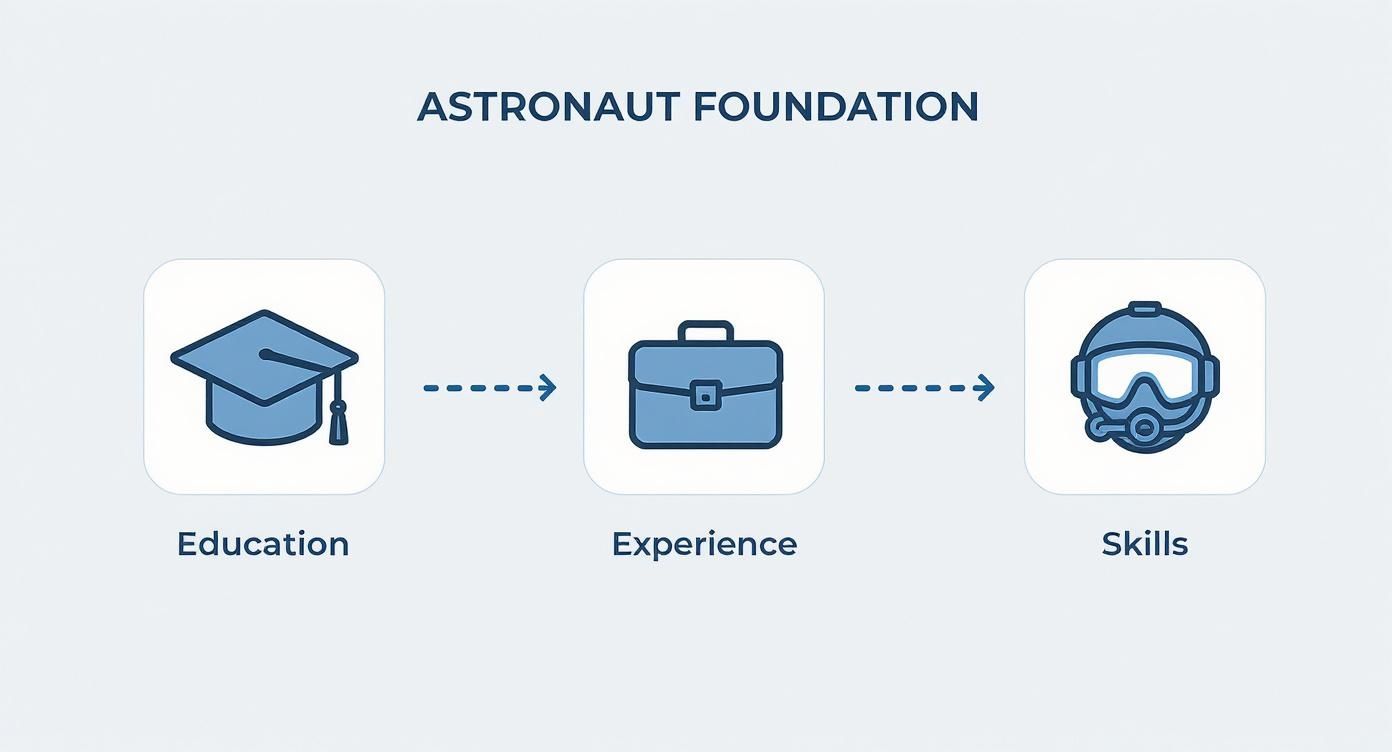 ASTRONAUT FOUNDATION

Education

Experience

Skills